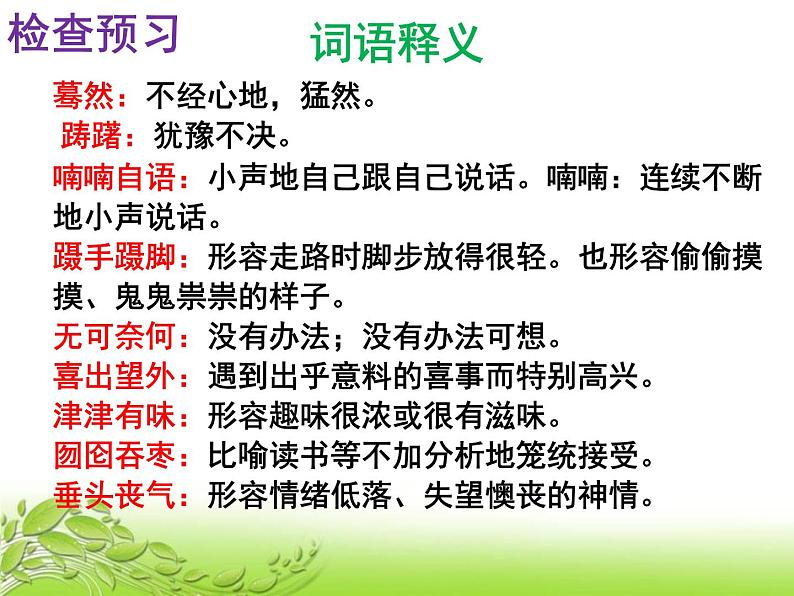 检查预习

词语释义

蓦然：不经心地，猛然。

踌躇：犹豫不决。

喃喃自语：小声地自己跟自己说话。喃喃：连续不断地小声说话。

蹑手蹑脚：形容走路时脚步放得很轻。也形容偷偷摸摸、鬼鬼祟祟的样子。

无可奈何：没有办法；没有办法可想。

喜出望外：遇到出乎意料的喜事而特别高兴。

津津有味：形容趣味很浓或很有滋味。

囫囵吞枣：比喻读书等不加分析地笼统接受。

垂头丧气：形容情绪低落、失望懊丧的神情。